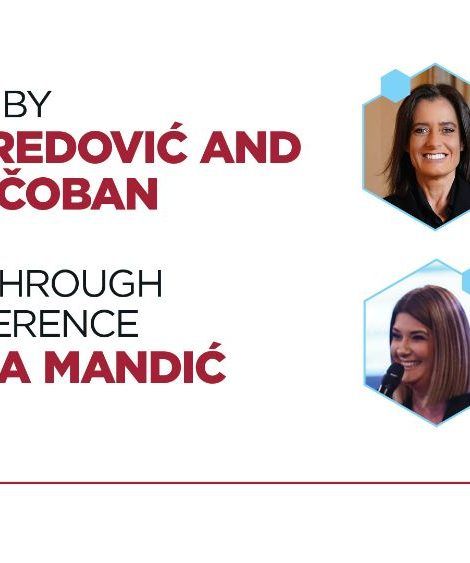 BY
REDOVIĆ AND
ČOBAN

HROUGH
ERENCE
A MANDIĆ